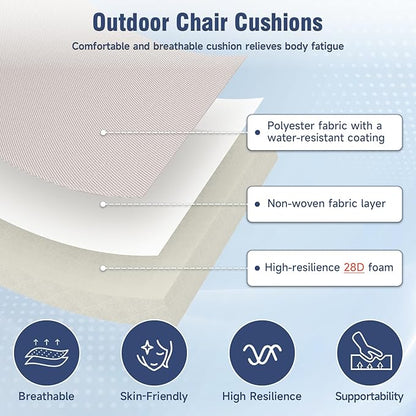 Outdoor Chair Cushions

Comfortable and breathable cushion relieves body fatigue

Polyester fabric with a water-resistant coating

Non-woven fabric layer

High-resilience 28D foam

Breathable

Skin-Friendly

High Resilience

Supportability